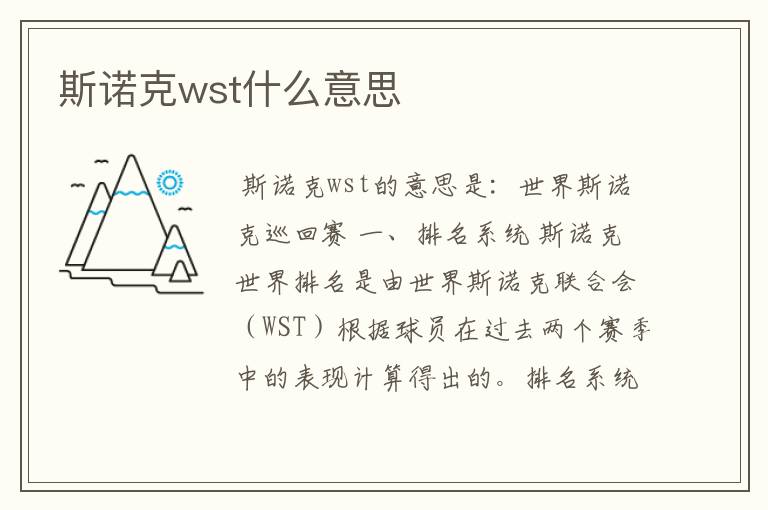 斯诺克wst什么意思

斯诺克wst的意思是：世界斯诺克巡回赛 一、排名系统 斯诺克世界排名是由世界斯诺克联合会（WST）根据球员在过去两个赛季中的表现计算得出的。排名系统